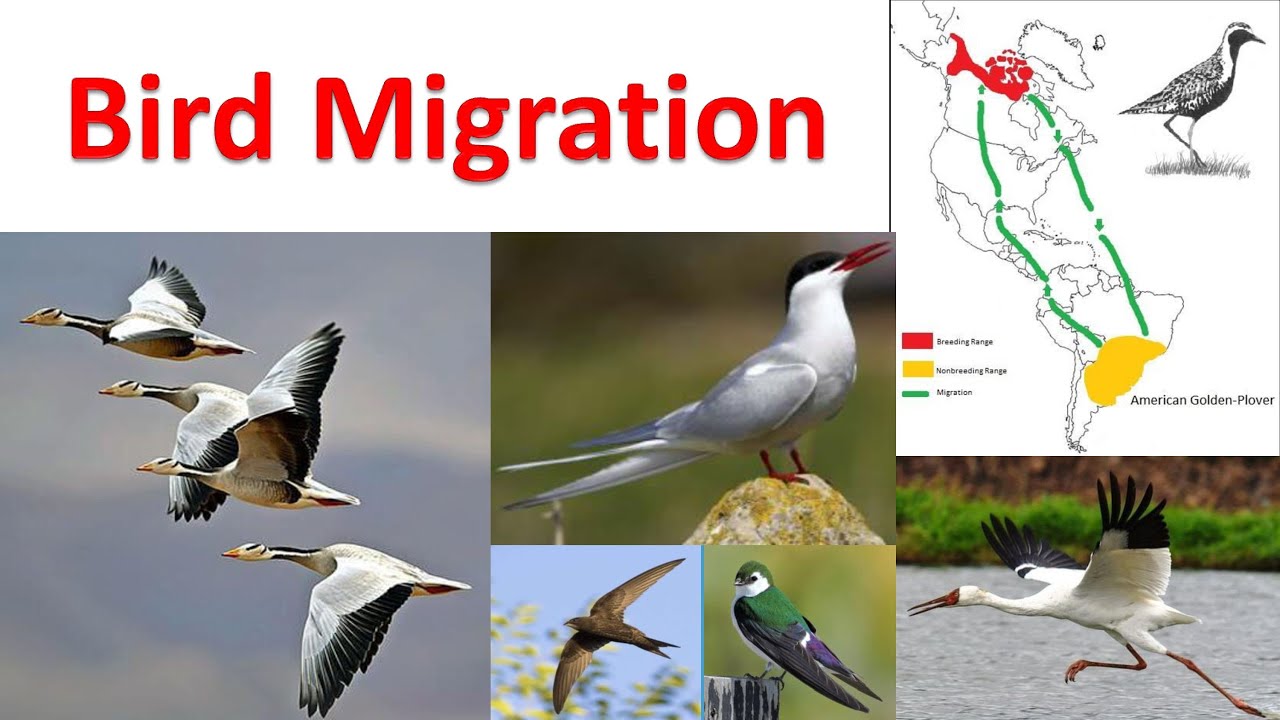 Bird Migration

Breeding Range
Nonbreeding Range
Migration
American Golden-Plover